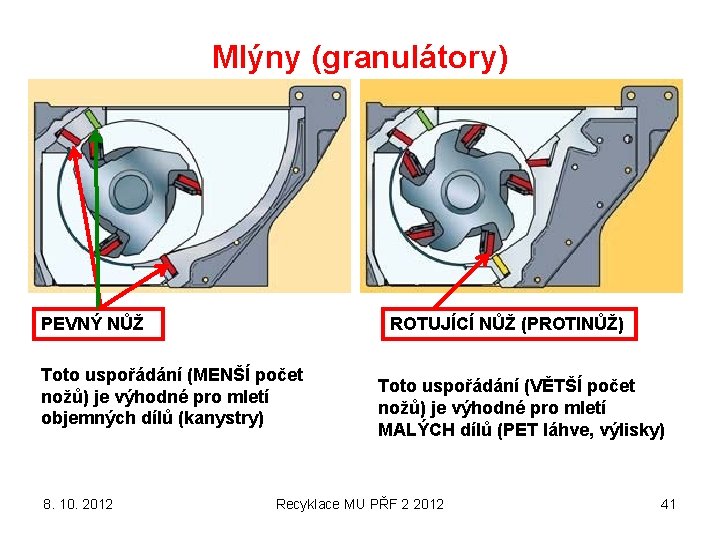 Mlýny (granulátory)

PEVNÝ NŮŽ

ROTUJÍCÍ NŮŽ (PROTINŮŽ)

Toto uspořádání (MENŠÍ počet nožů) je výhodné pro mletí objemných dílů (kanystry)

Toto uspořádání (VĚTŠÍ počet nožů) je výhodné pro mletí MALÝCH dílů (PET láhve, výlisky)

8. 10. 2012

Recyklace MU PŘF 2 2012

41